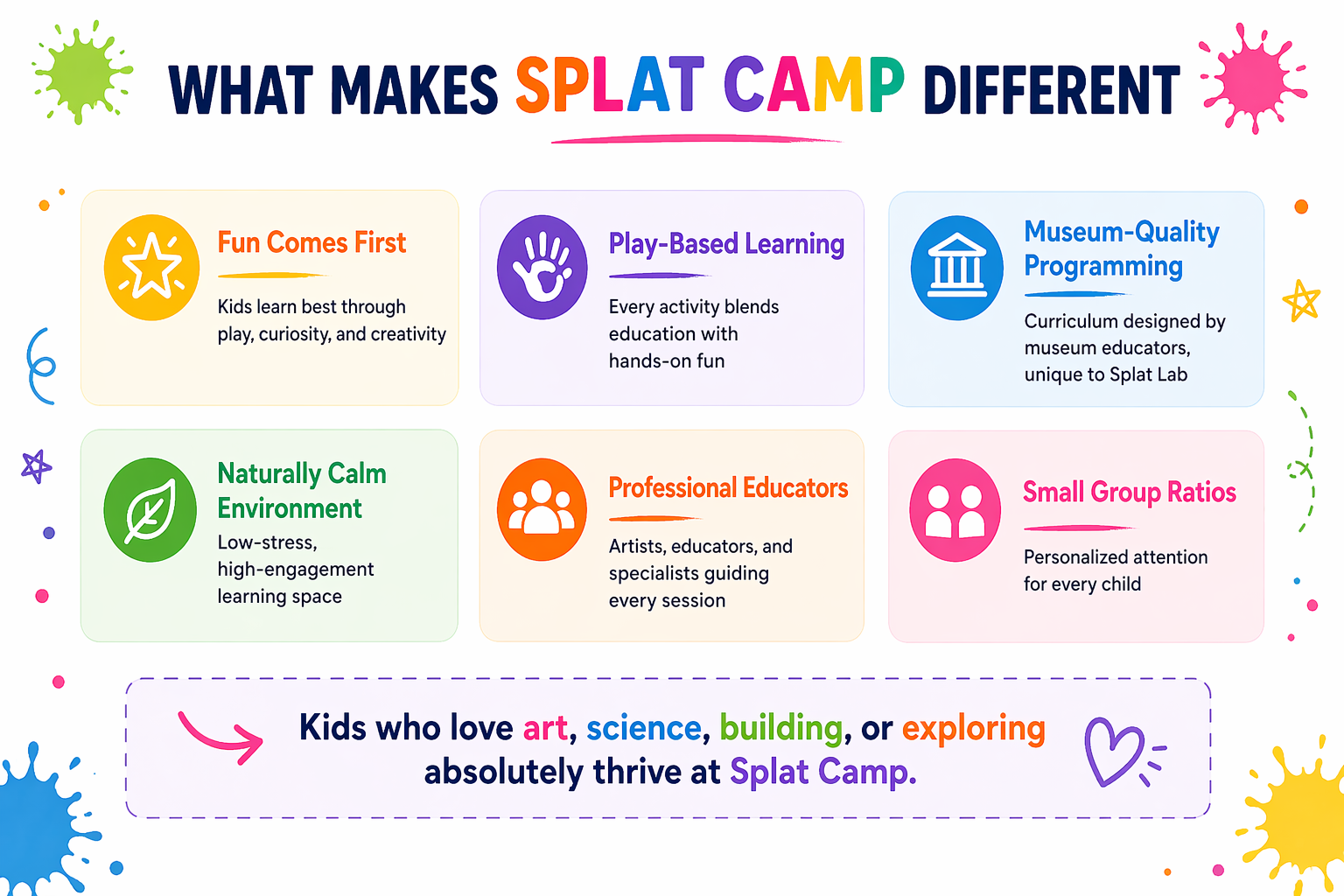 WHAT MAKES SPLAT CAMP DIFFERENT

Fun Comes First

Kids learn best through play, curiosity, and creativity

Play-Based Learning

Every activity blends education with hands-on fun

Museum-Quality Programming

Curriculum designed by museum educators, unique to Splat Lab

Naturally Calm Environment

Low-stress, high-engagement learning space

Professional Educators

Artists, educators, and specialists guiding every session

Small Group Ratios

Personalized attention for every child

Kids who love art, science, building, or exploring absolutely thrive at Splat Camp.